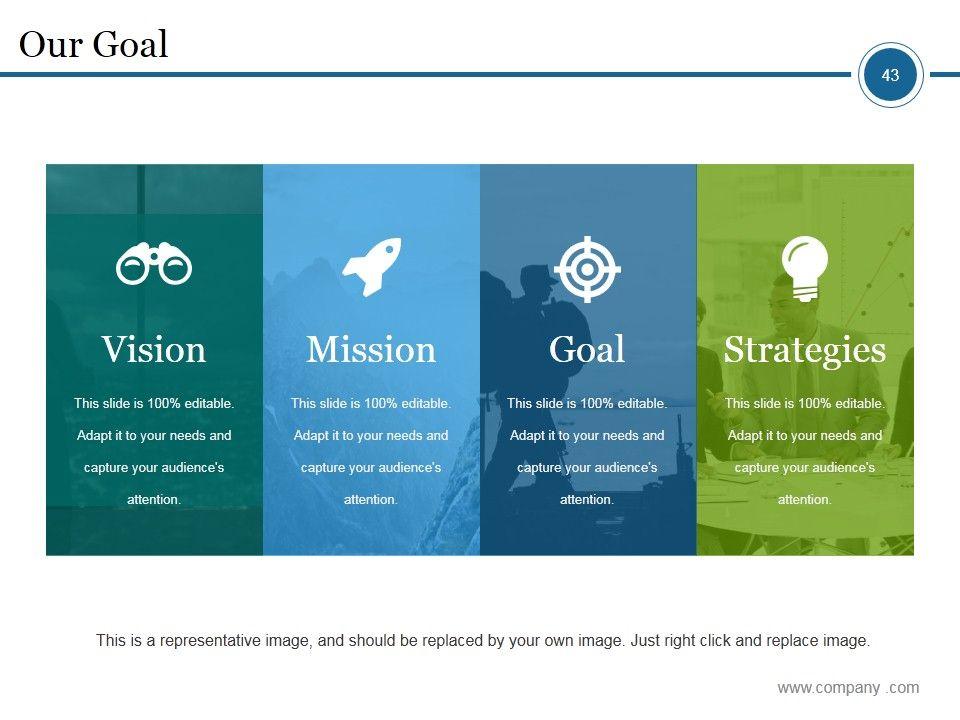 Our Goal

43

Vision

This slide is 100% editable. Adapt it to your needs and capture your audience's attention.

Mission

This slide is 100% editable. Adapt it to your needs and capture your audience's attention.

Goal

This slide is 100% editable. Adapt it to your needs and capture your audience's attention.

Strategies

This slide is 100% editable. Adapt it to your needs and capture your audience's attention.

This is a representative image, and should be replaced by your own image. Just right click and replace image.

www.company .com